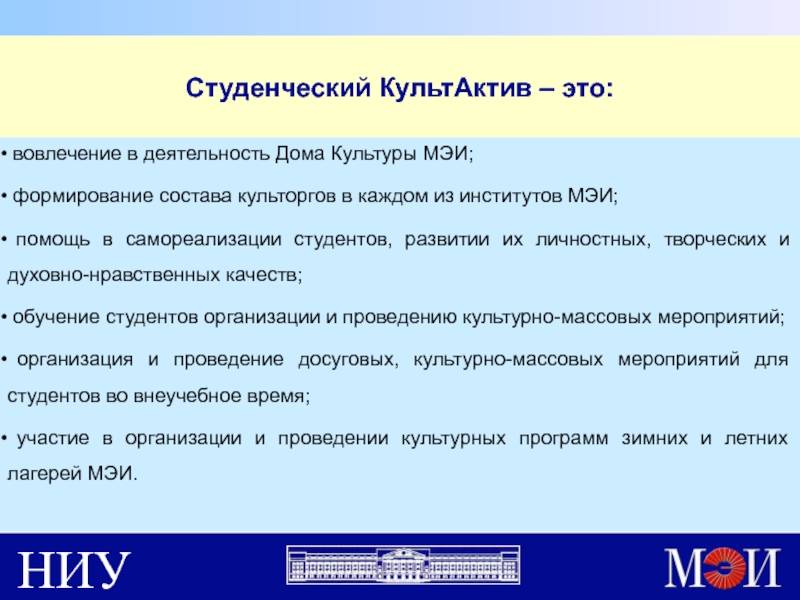 Студенческий КультАктив – это:

• вовлечение в деятельность Дома Культуры МЭИ;

• формирование состава культоргов в каждом из институтов МЭИ;

• помощь в самореализации студентов, развитии их личностных, творческих и духовно-нравственных качеств;

• обучение студентов организации и проведению культурно-массовых мероприятий;

• организация и проведение досуговых, культурно-массовых мероприятий для студентов во внеучебное время;

• участие в организации и проведении культурных программ зимних и летних лагерей МЭИ.

НИУ

МЭИ